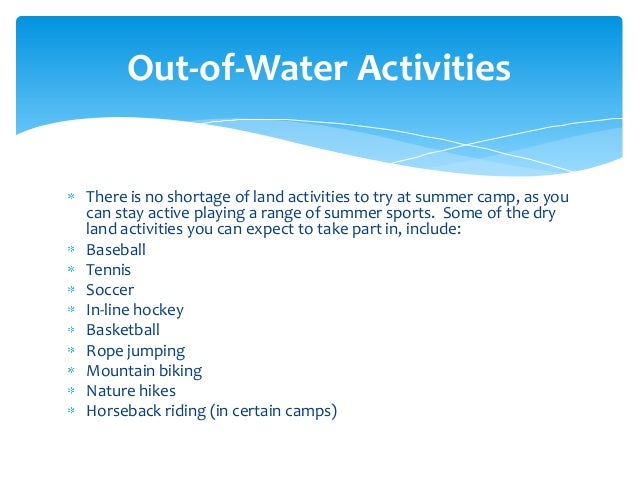 Out-of-Water Activities

* There is no shortage of land activities to try at summer camp, as you can stay active playing a range of summer sports. Some of the dry land activities you can expect to take part in, include:
* Baseball
* Tennis
* Soccer
* In-line hockey
* Basketball
* Rope jumping
* Mountain biking
* Nature hikes
* Horseback riding (in certain camps)